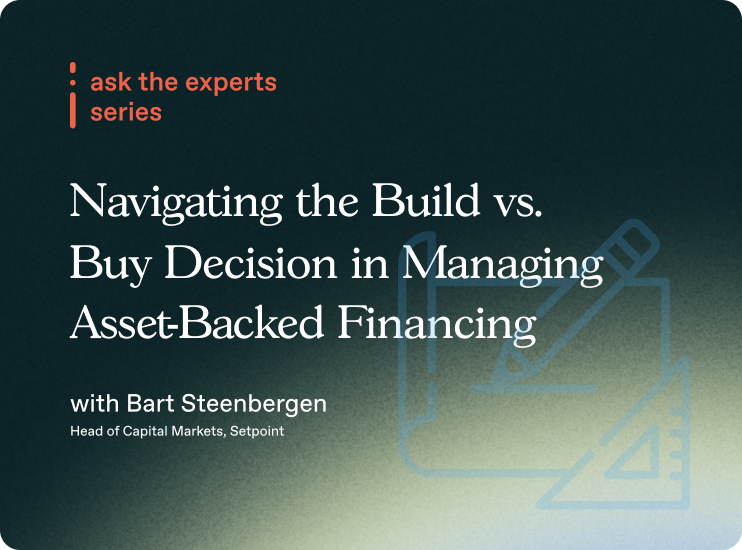 ask the experts series

Navigating the Build vs. Buy Decision in Managing Asset-Backed Financing

with Bart Steenbergen
Head of Capital Markets, Setpoint